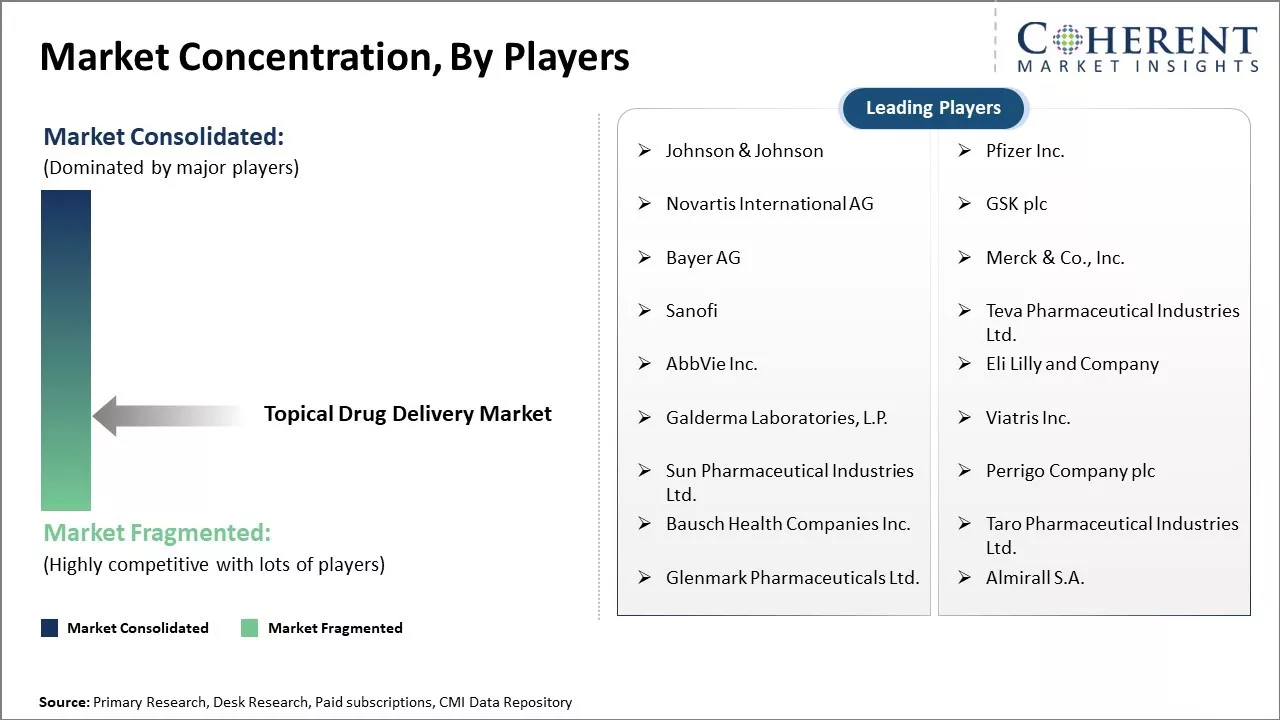 Market Concentration, By Players

COHERENT
MARKET INSIGHTS

Market Consolidated:
(Dominated by major players)

Topical Drug Delivery Market

Market Fragmented:
(Highly competitive with lots of players)

Market Consolidated Market Fragmented

Leading Players

➢ Johnson & Johnson
➢ Novartis International AG
➢ Bayer AG
➢ Sanofi
➢ AbbVie Inc.
➢ Galderma Laboratories, L.P.
➢ Sun Pharmaceutical Industries Ltd.
➢ Bausch Health Companies Inc.
➢ Glenmark Pharmaceuticals Ltd.

➢ Pfizer Inc.
➢ GSK plc
➢ Merck & Co., Inc.
➢ Teva Pharmaceutical Industries Ltd.
➢ Eli Lilly and Company
➢ Viatris Inc.
➢ Perrigo Company plc
➢ Taro Pharmaceutical Industries Ltd.
➢ Almirall S.A.

Source: Primary Research, Desk Research, Paid subscriptions, CMI Data Repository